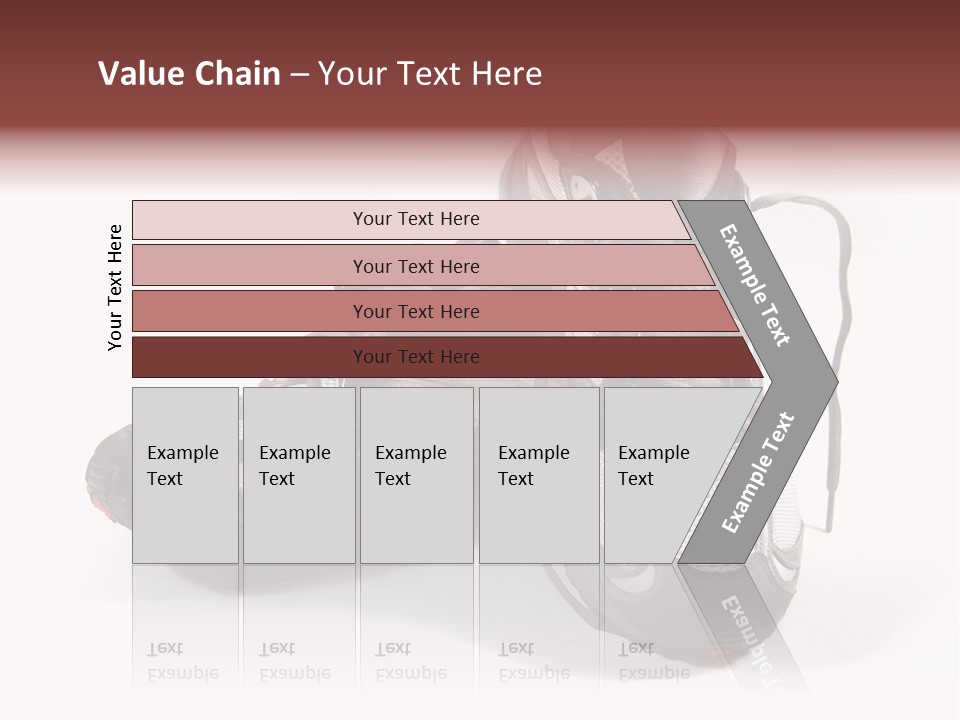 Value Chain – Your Text Here

Your Text Here

Your Text Here

Your Text Here

Your Text Here

Your Text Here

Example Text

Example Text

Example Text

Example Text

Example Text

Example Text

Example Text